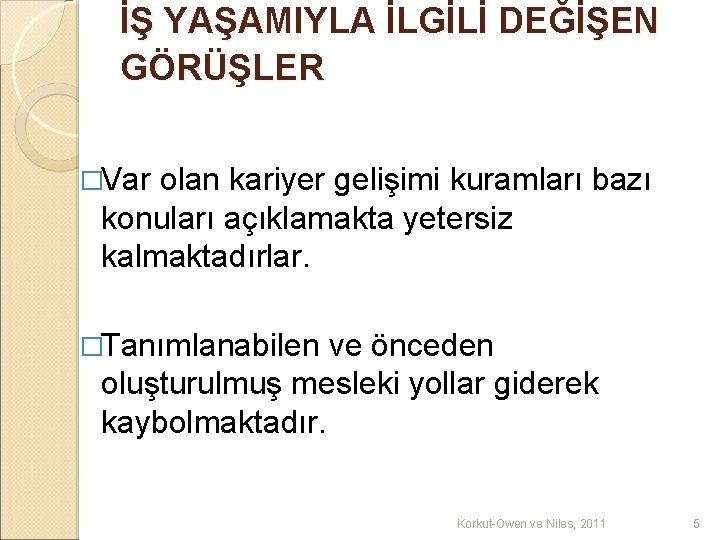 İŞ YAŞAMIYLA İLGİLİ DEĞİŞEN GÖRÜŞLER

□Var olan kariyer gelişimi kuramları bazı konuları açıklamakta yetersiz kalmaktadırlar.

□Tanımlanabilen ve önceden oluşturulmuş mesleki yollar giderek kaybolmaktadır.

Korkut-Owen ve Niles, 2011

5